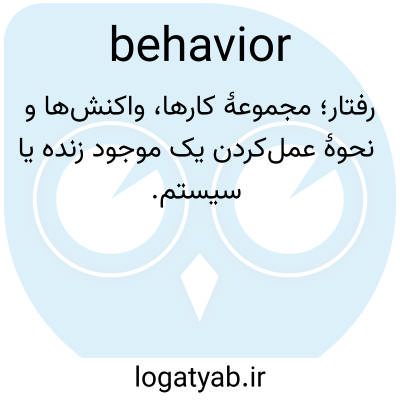 behavior

رفتار؛ مجموعهٔ کارها، واکنش‌ها و نحوهٔ عمل‌کردن یک موجود زنده یا سیستم.

logatyab.ir